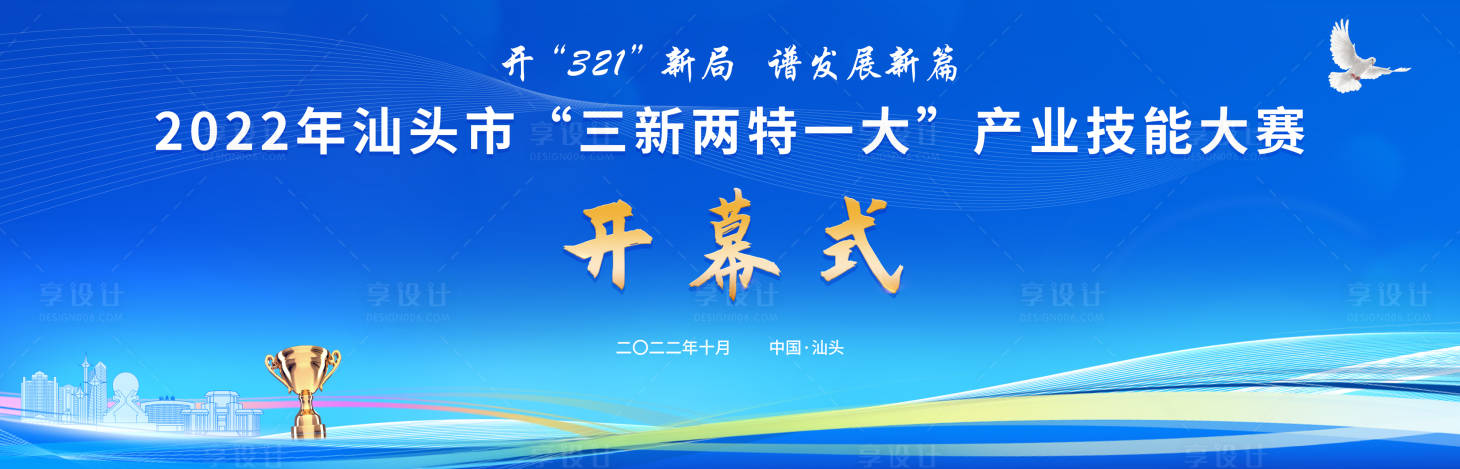 开“321”新局 谱发展新篇

2022年汕头市“三新两特一大”产业技能大赛

开幕式

二〇二二年十月 中国·汕头

享设计 DESIGN006.COM